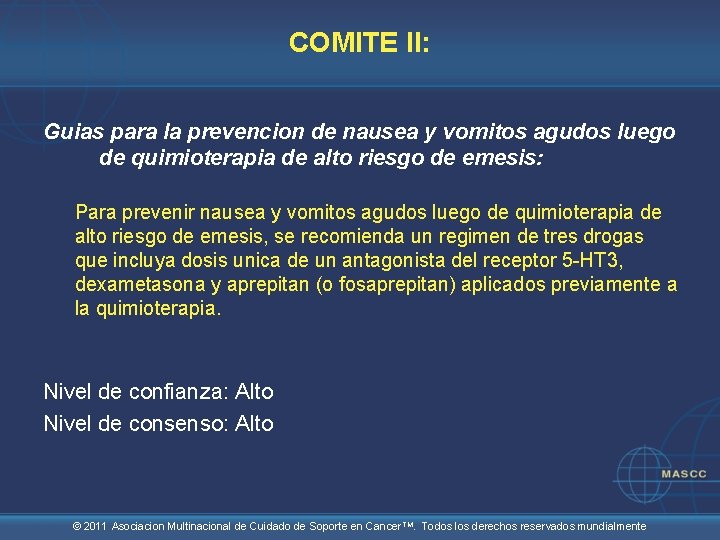 COMITE II:

Guias para la prevencion de nausea y vomitos agudos luego de quimioterapia de alto riesgo de emesis:

Para prevenir nausea y vomitos agudos luego de quimioterapia de alto riesgo de emesis, se recomienda un regimen de tres drogas que incluya dosis unica de un antagonista del receptor 5-HT3, dexametasona y aprepitan (o fosaprepitan) aplicados previamente a la quimioterapia.

Nivel de confianza: Alto
Nivel de consenso: Alto

MASCC

© 2011 Asociacion Multinacional de Cuidado de Soporte en Cancer™. Todos los derechos reservados mundialmente